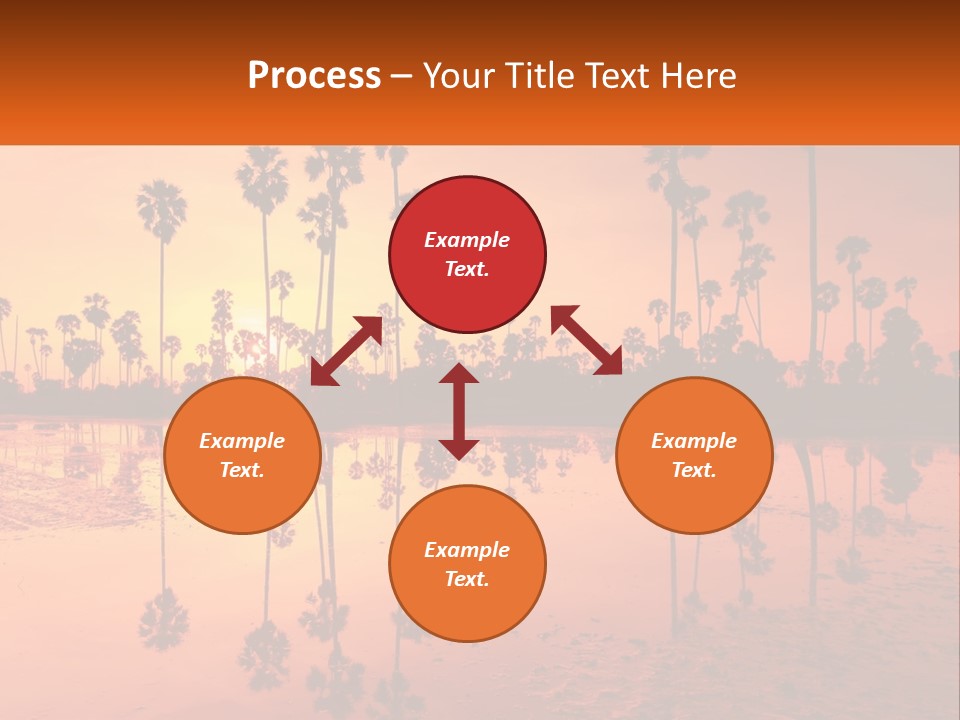 Process – Your Title Text Here

Example Text.

Example Text.

Example Text.

Example Text.